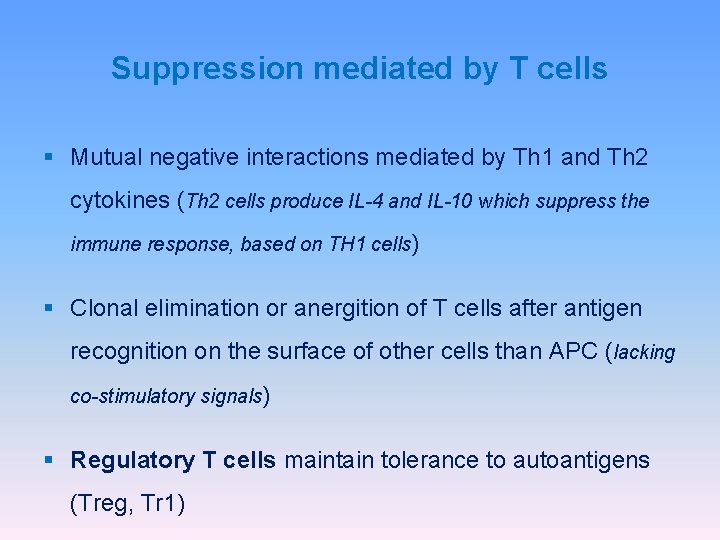 Suppression mediated by T cells

▪ Mutual negative interactions mediated by Th1 and Th2 cytokines (Th2 cells produce IL-4 and IL-10 which suppress the immune response, based on TH1 cells)

▪ Clonal elimination or anergition of T cells after antigen recognition on the surface of other cells than APC (lacking co-stimulatory signals)

▪ Regulatory T cells maintain tolerance to autoantigens (Treg, Tr1)